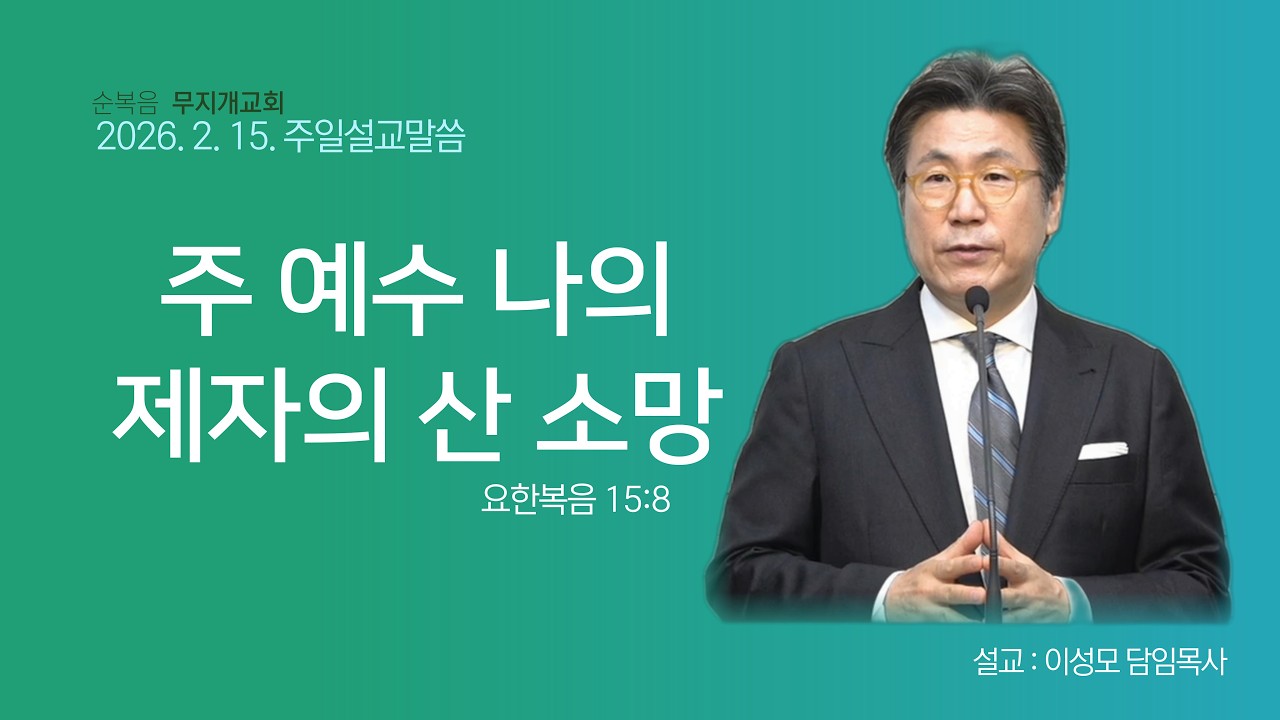 순복음 무지개교회
2026. 2. 15. 주일설교말씀

주 예수 나의
제자의 산 소망

요한복음 15:8

설교 : 이성모 담임목사